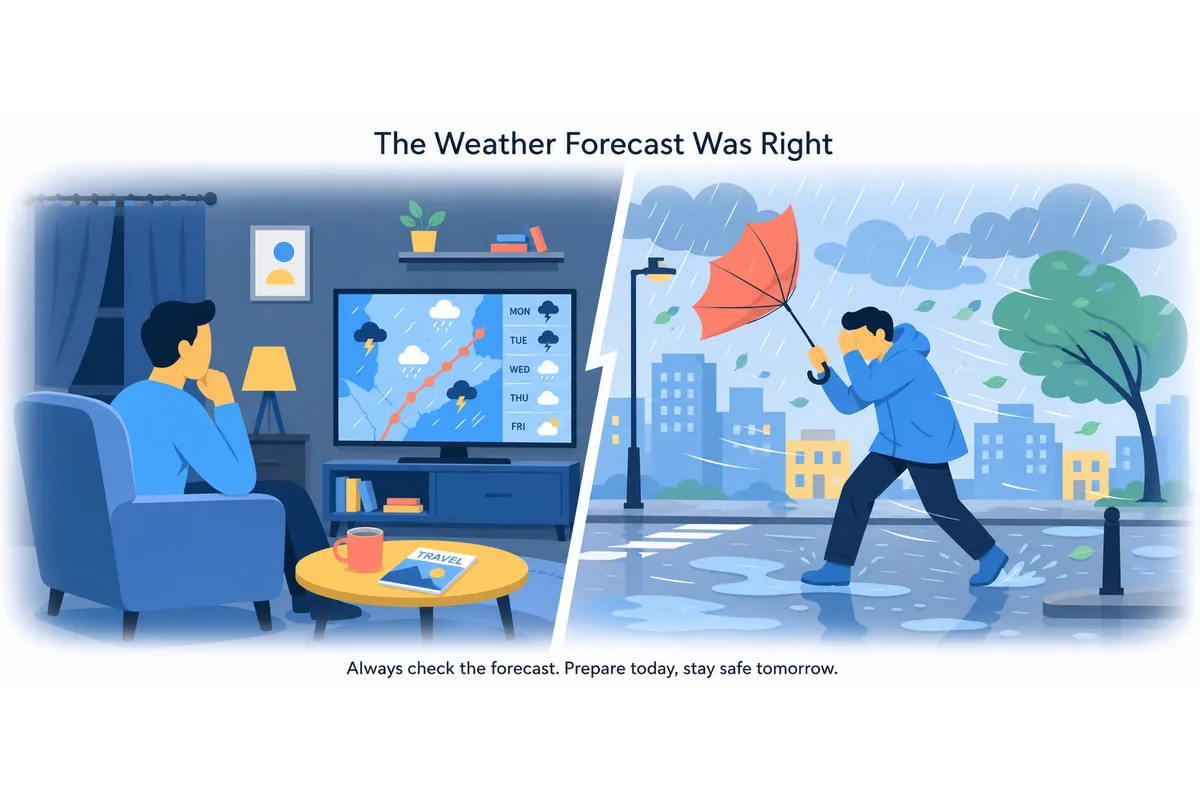 The Weather Forecast Was Right

MON
TUE
WED
THU
FRI

TRAVEL

Always check the forecast. Prepare today, stay safe tomorrow.